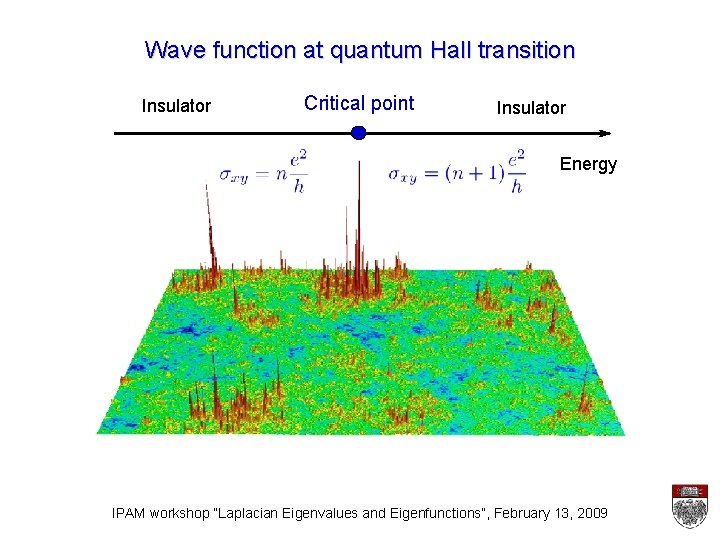 Wave function at quantum Hall transition

Insulator

Critical point

Insulator

Energy

$\sigma_{xy} = n\frac{e^2}{h}$

$\sigma_{xy} = (n+1)\frac{e^2}{h}$

IPAM workshop "Laplacian Eigenvalues and Eigenfunctions", February 13, 2009